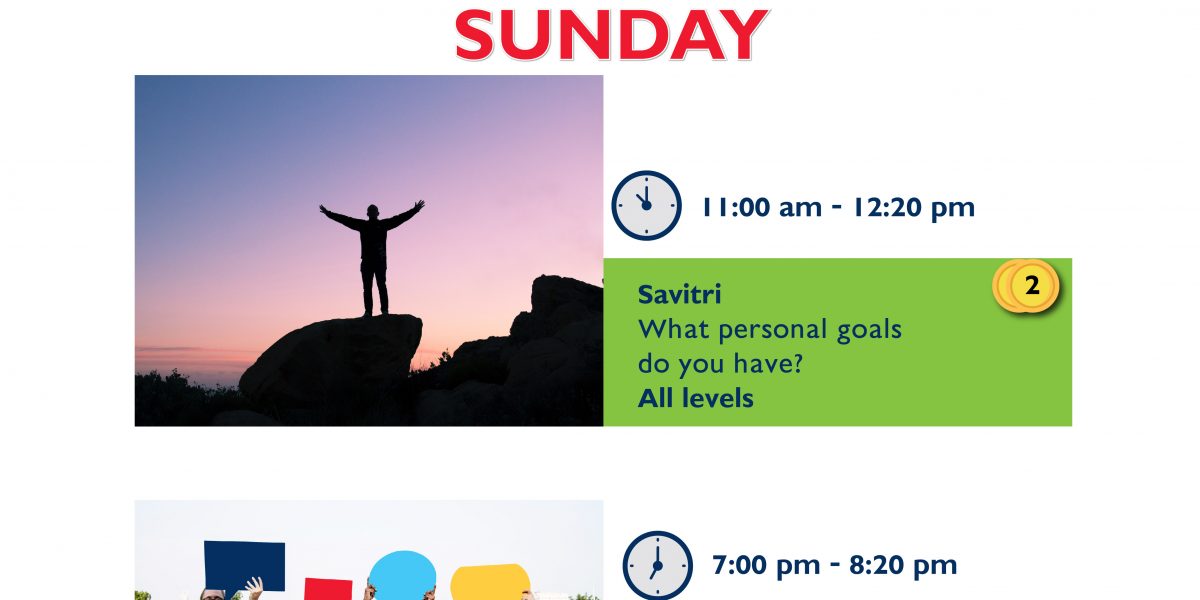 SUNDAY

11:00 am - 12:20 pm

2

Savitri
What personal goals do you have?
All levels

7:00 pm - 8:20 pm